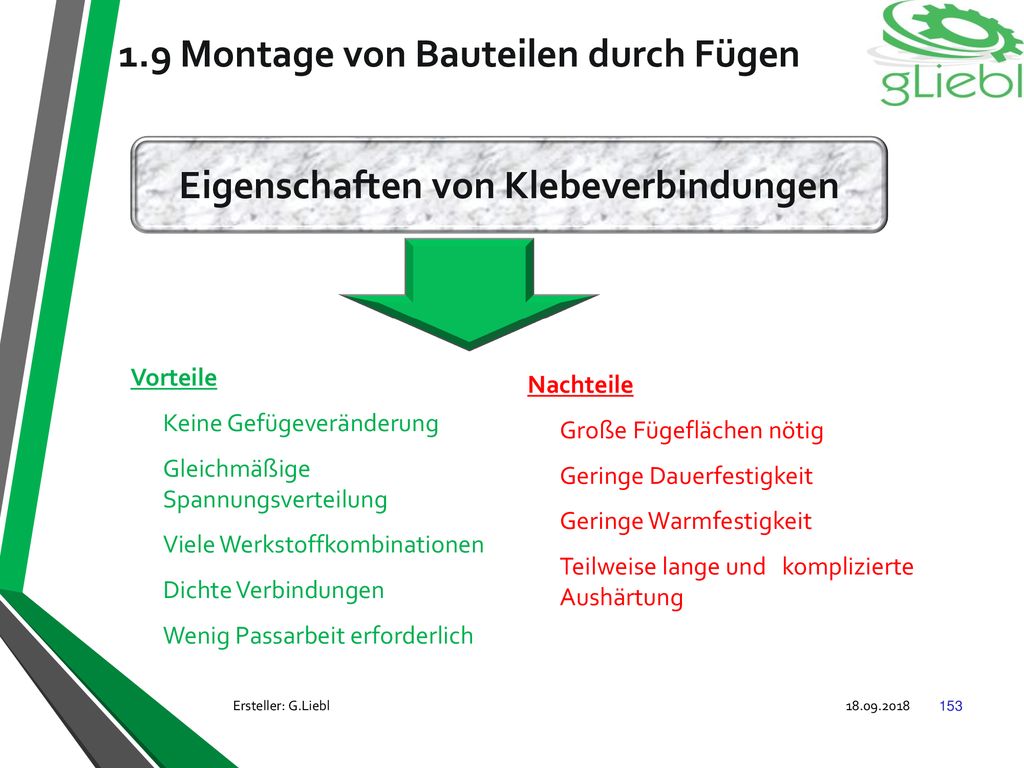 1.9 Montage von Bauteilen durch Fügen

gLiebl

Eigenschaften von Klebeverbindungen

Vorteile

Keine Gefügeveränderung

Gleichmäßige Spannungsverteilung

Viele Werkstoffkombinationen

Dichte Verbindungen

Wenig Passarbeit erforderlich

Nachteile

Große Fügeflächen nötig

Geringe Dauerfestigkeit

Geringe Warmfestigkeit

Teilweise lange und komplizierte Aushärtung

Ersteller: G.Liebl

18.09.2018

153